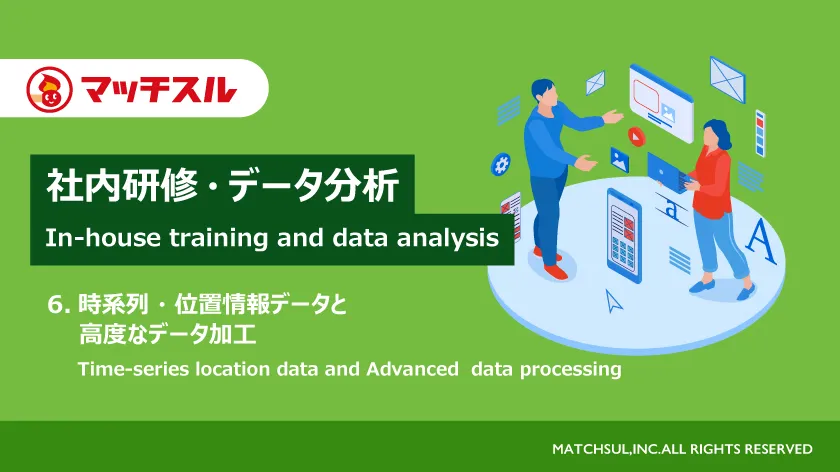 マッチスル

社内研修・データ分析

In-house training and data analysis

6. 時系列・位置情報データと高度なデータ加工

Time-series location data and Advanced data processing

a

A

MATCHSUL,INC.ALL RIGHTS RESERVED